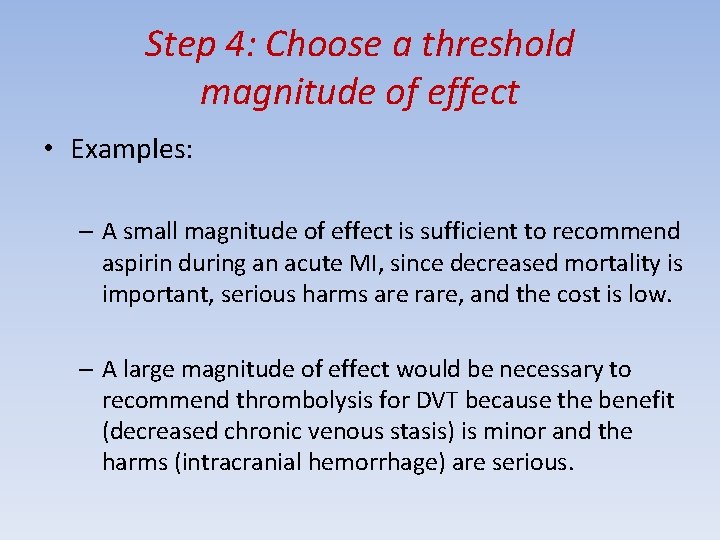 Step 4: Choose a threshold magnitude of effect

• Examples:

– A small magnitude of effect is sufficient to recommend aspirin during an acute MI, since decreased mortality is important, serious harms are rare, and the cost is low.

– A large magnitude of effect would be necessary to recommend thrombolysis for DVT because the benefit (decreased chronic venous stasis) is minor and the harms (intracranial hemorrhage) are serious.